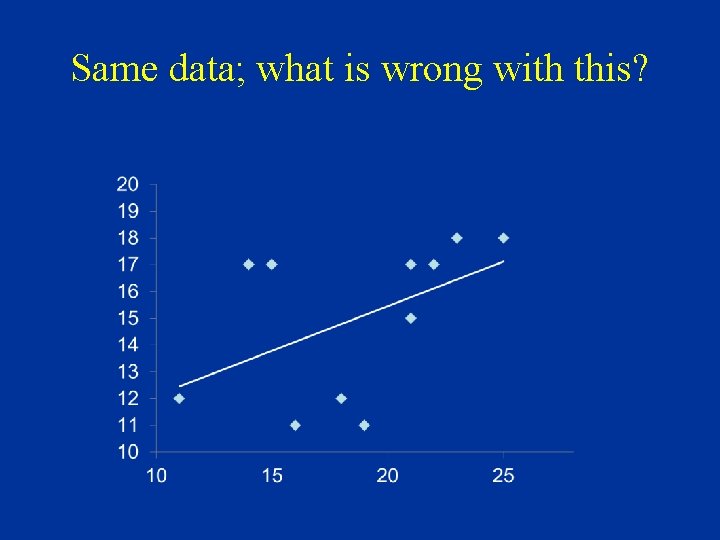 Same data; what is wrong with this?

20
19
18
17
16
15
14
13
12
11
10

10
15
20
25